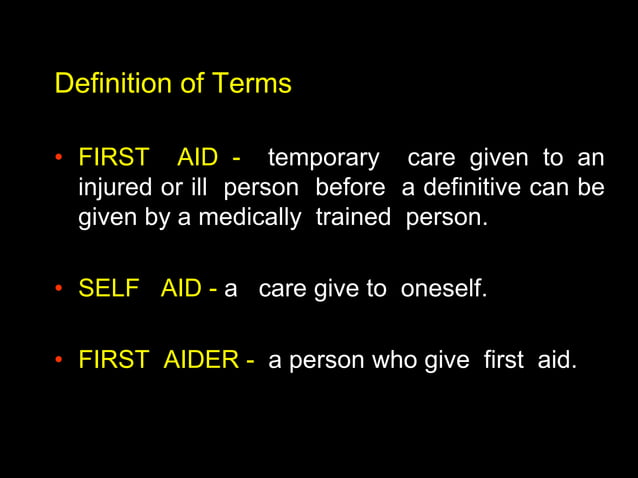 Definition of Terms

• FIRST AID - temporary care given to an injured or ill person before a definitive can be given by a medically trained person.

• SELF AID - a care give to oneself.

• FIRST AIDER - a person who give first aid.